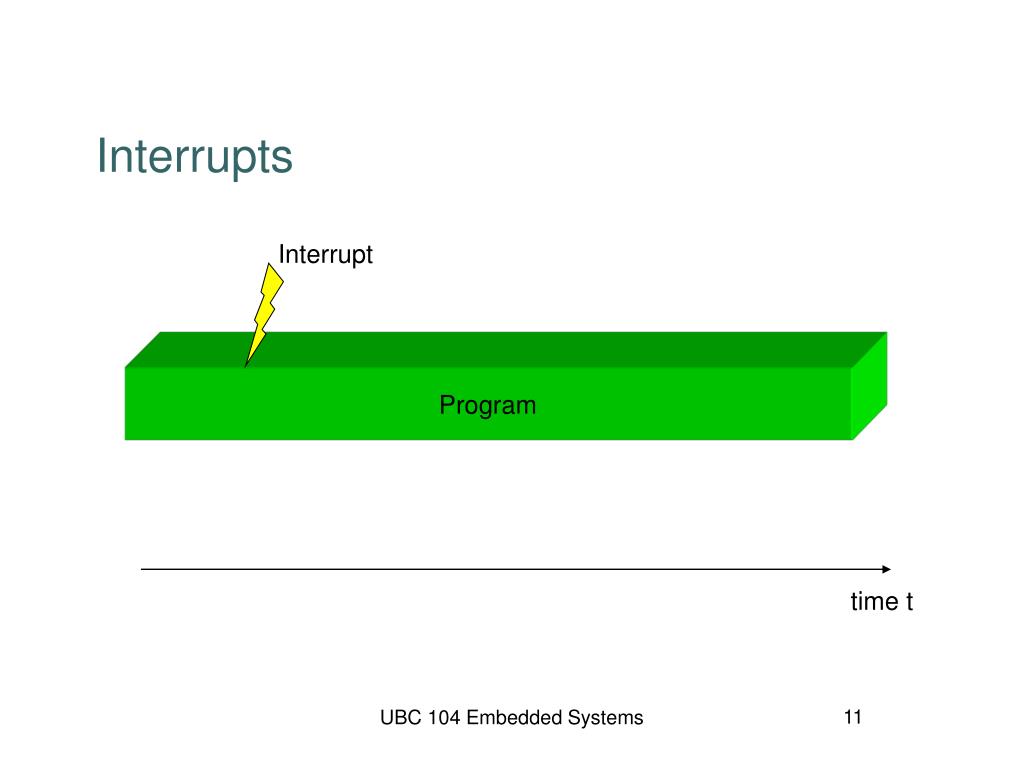 Interrupts

Interrupt

Program

time t

UBC 104 Embedded Systems

11